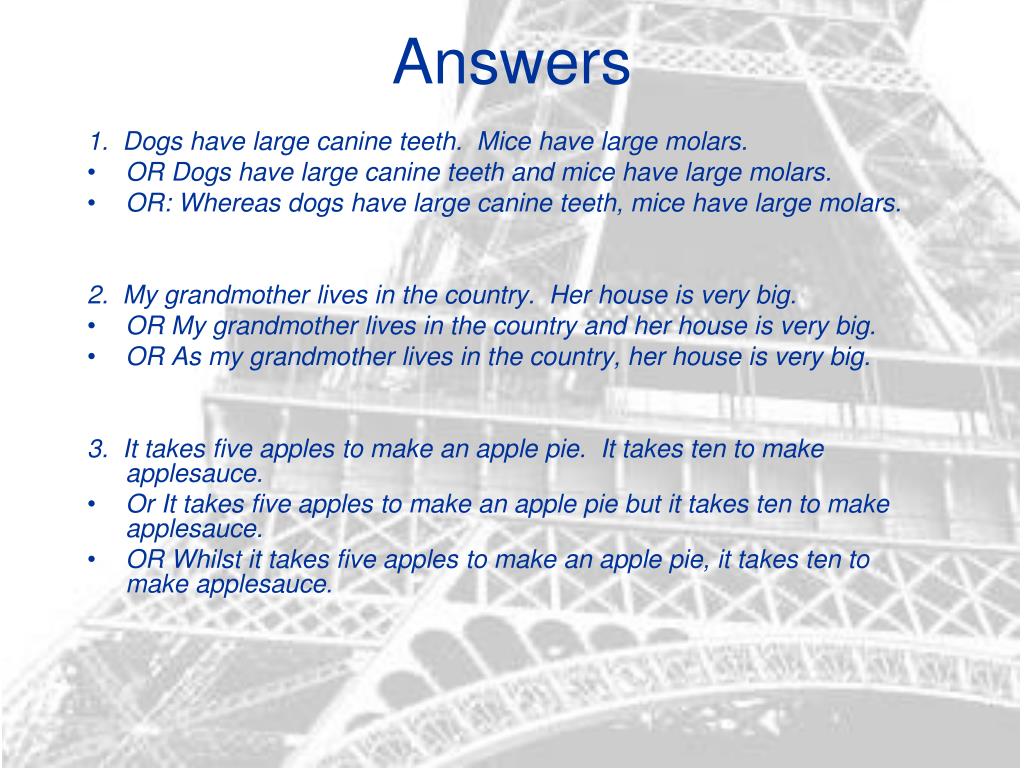 Answers

1. Dogs have large canine teeth. Mice have large molars.
• OR Dogs have large canine teeth and mice have large molars.
• OR: Whereas dogs have large canine teeth, mice have large molars.

2. My grandmother lives in the country. Her house is very big.
• OR My grandmother lives in the country and her house is very big.
• OR As my grandmother lives in the country, her house is very big.

3. It takes five apples to make an apple pie. It takes ten to make applesauce.
• Or It takes five apples to make an apple pie but it takes ten to make applesauce.
• OR Whilst it takes five apples to make an apple pie, it takes ten to make applesauce.